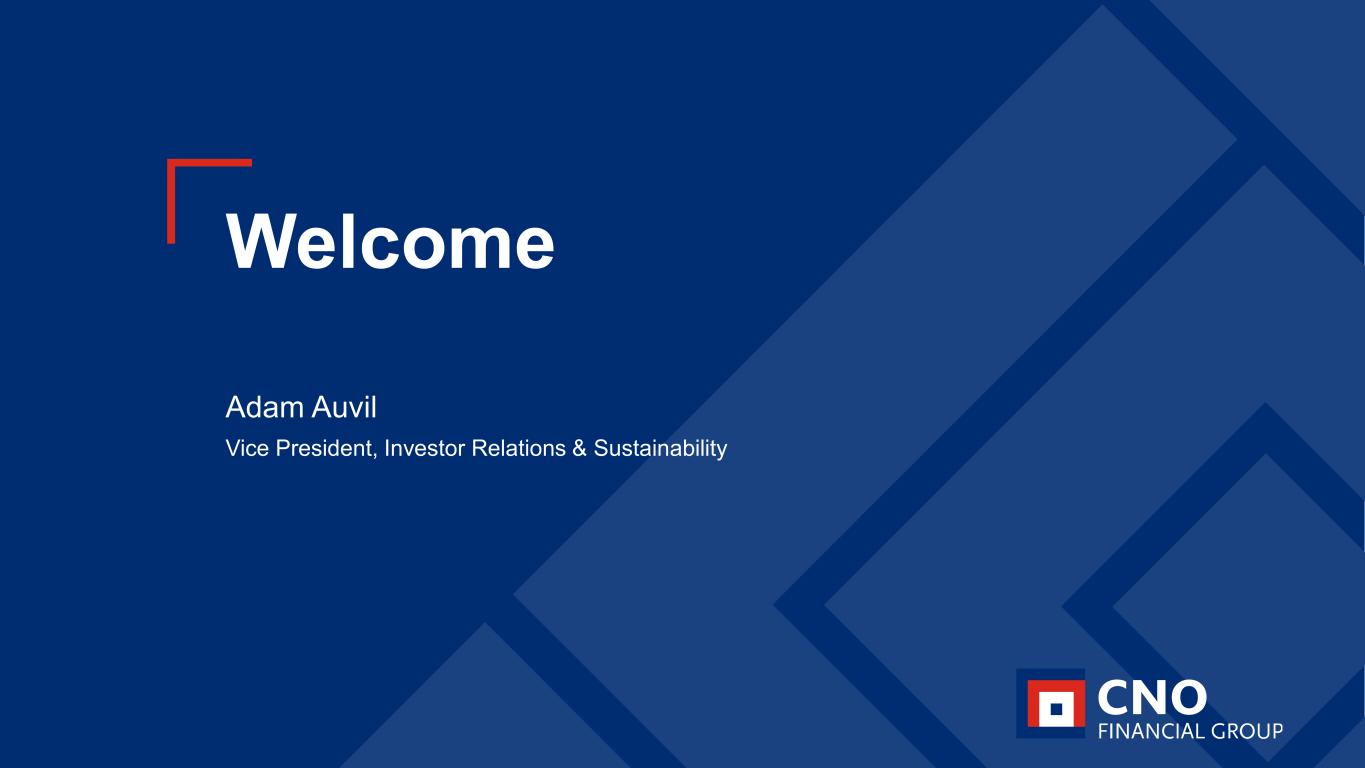 Welcome

Adam Auvil

Vice President, Investor Relations & Sustainability

CNO
FINANCIAL GROUP